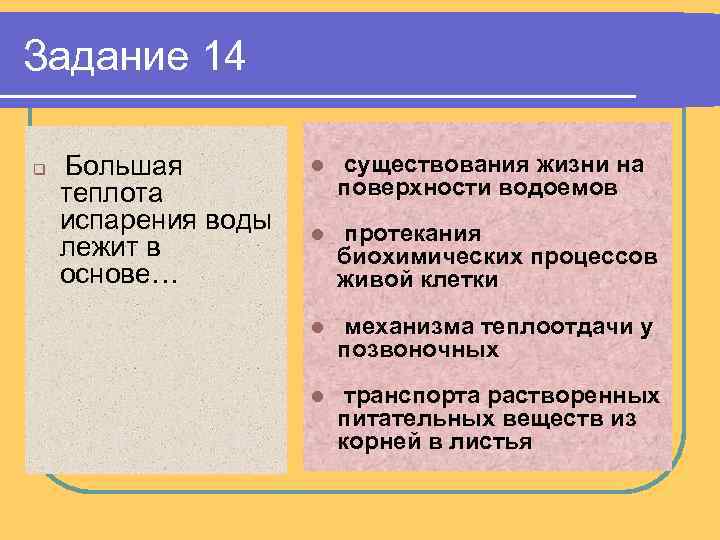 Задание 14

Большая теплота испарения воды лежит в основе…

существования жизни на поверхности водоемов

протекания биохимических процессов живой клетки

механизма теплоотдачи у позвоночных

транспорта растворенных питательных веществ из корней в листья